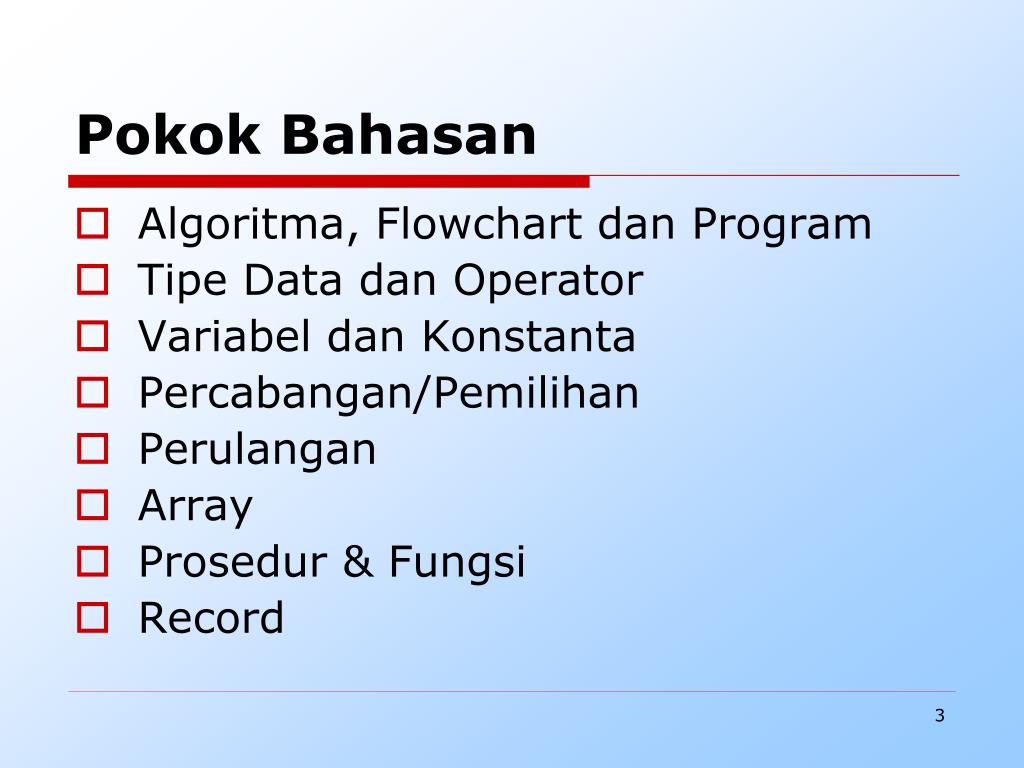 Pokok Bahasan

- Algoritma, Flowchart dan Program
- Tipe Data dan Operator
- Variabel dan Konstanta
- Percabangan/Pemilihan
- Perulangan
- Array
- Prosedur & Fungsi
- Record

3